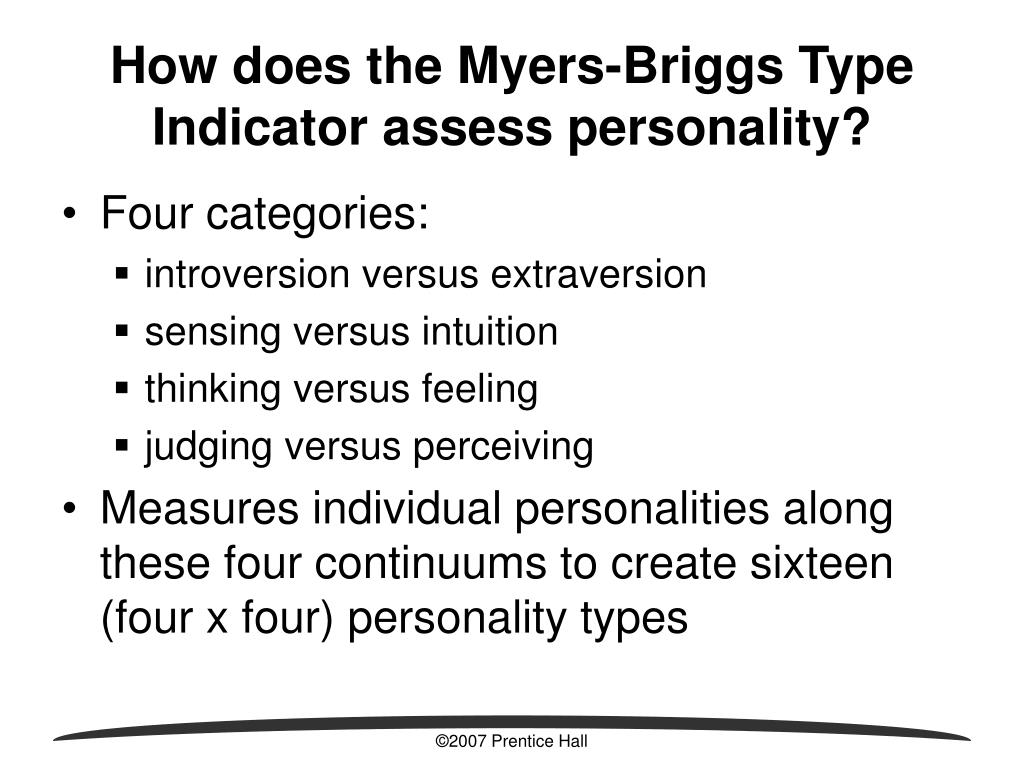 How does the Myers-Briggs Type Indicator assess personality?

• Four categories:
▪ introversion versus extraversion
▪ sensing versus intuition
▪ thinking versus feeling
▪ judging versus perceiving
• Measures individual personalities along these four continuums to create sixteen (four x four) personality types

©2007 Prentice Hall